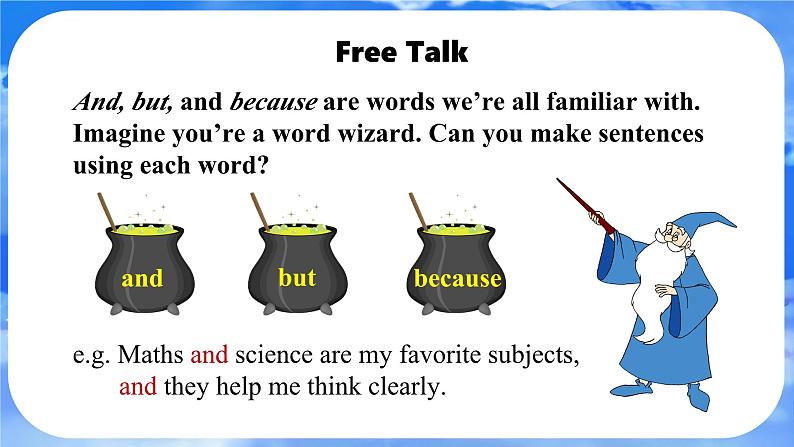 Free Talk

And, but, and because are words we're all familiar with. Imagine you're a word wizard. Can you make sentences using each word?

and

but

because

e.g. Maths and science are my favorite subjects, and they help me think clearly.